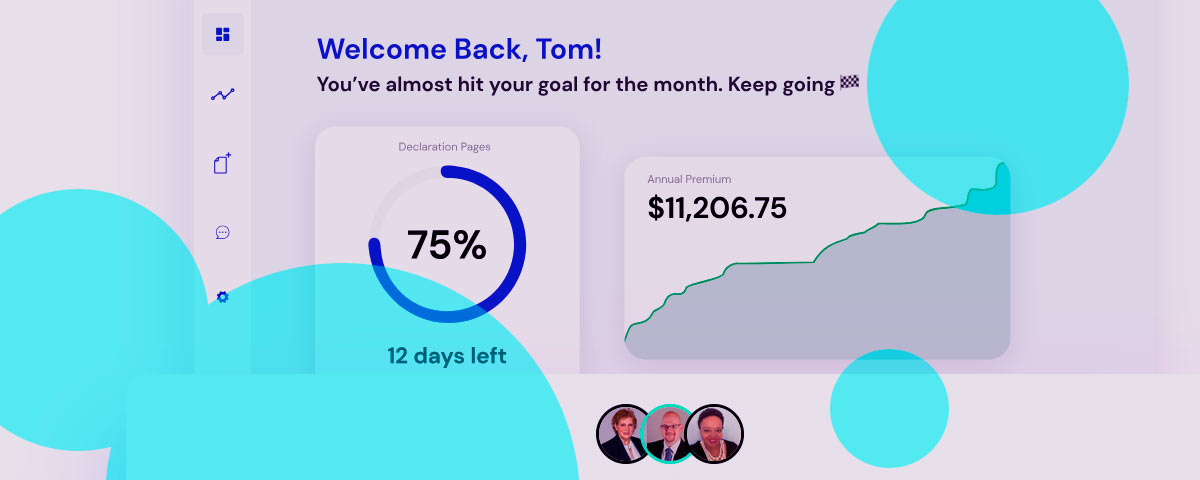 Welcome Back, Tom!

You've almost hit your goal for the month. Keep going 🏁

Declaration Pages

75%

12 days left

Annual Premium

$11,206.75